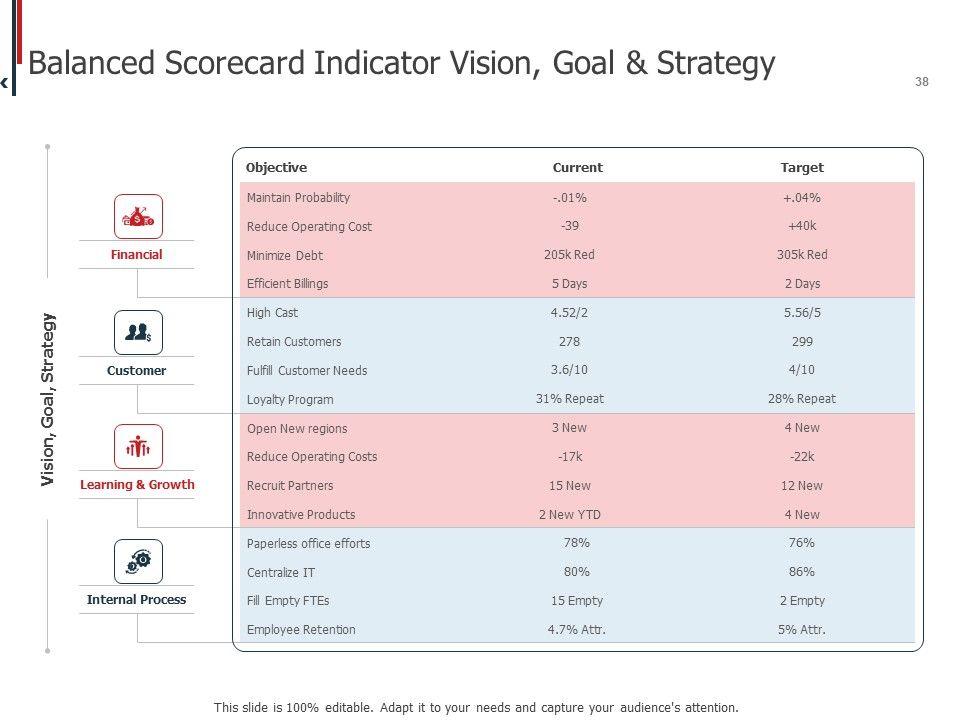 Balanced Scorecard Indicator Vision, Goal & Strategy

38

Vision, Goal, Strategy

Financial

Customer

Learning & Growth

Internal Process

| Objective | Current | Target |
|---|---|---|
| Maintain Probability | -.01% | +.04% |
| Reduce Operating Cost | -39 | +40k |
| Minimize Debt | 205k Red | 305k Red |
| Efficient Billings | 5 Days | 2 Days |
| High Cast | 4.52/2 | 5.56/5 |
| Retain Customers | 278 | 299 |
| Fulfill Customer Needs | 3.6/10 | 4/10 |
| Loyalty Program | 31% Repeat | 28% Repeat |
| Open New regions | 3 New | 4 New |
| Reduce Operating Costs | -17k | -22k |
| Recruit Partners | 15 New | 12 New |
| Innovative Products | 2 New YTD | 4 New |
| Paperless office efforts | 78% | 76% |
| Centralize IT | 80% | 86% |
| Fill Empty FTEs | 15 Empty | 2 Empty |
| Employee Retention | 4.7% Attr. | 5% Attr. |

This slide is 100% editable. Adapt it to your needs and capture your audience's attention.